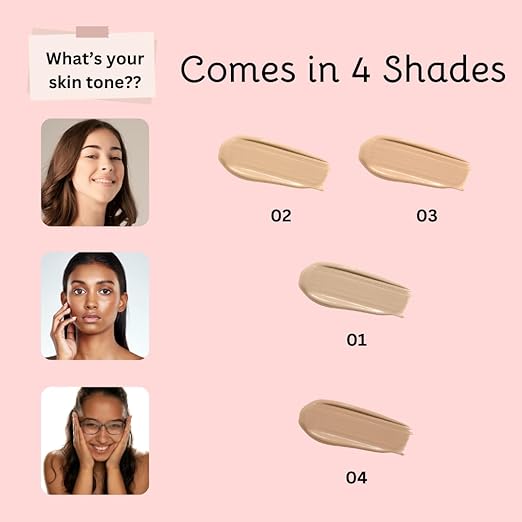 What's your skin tone??

Comes in 4 Shades

02

03

01

04